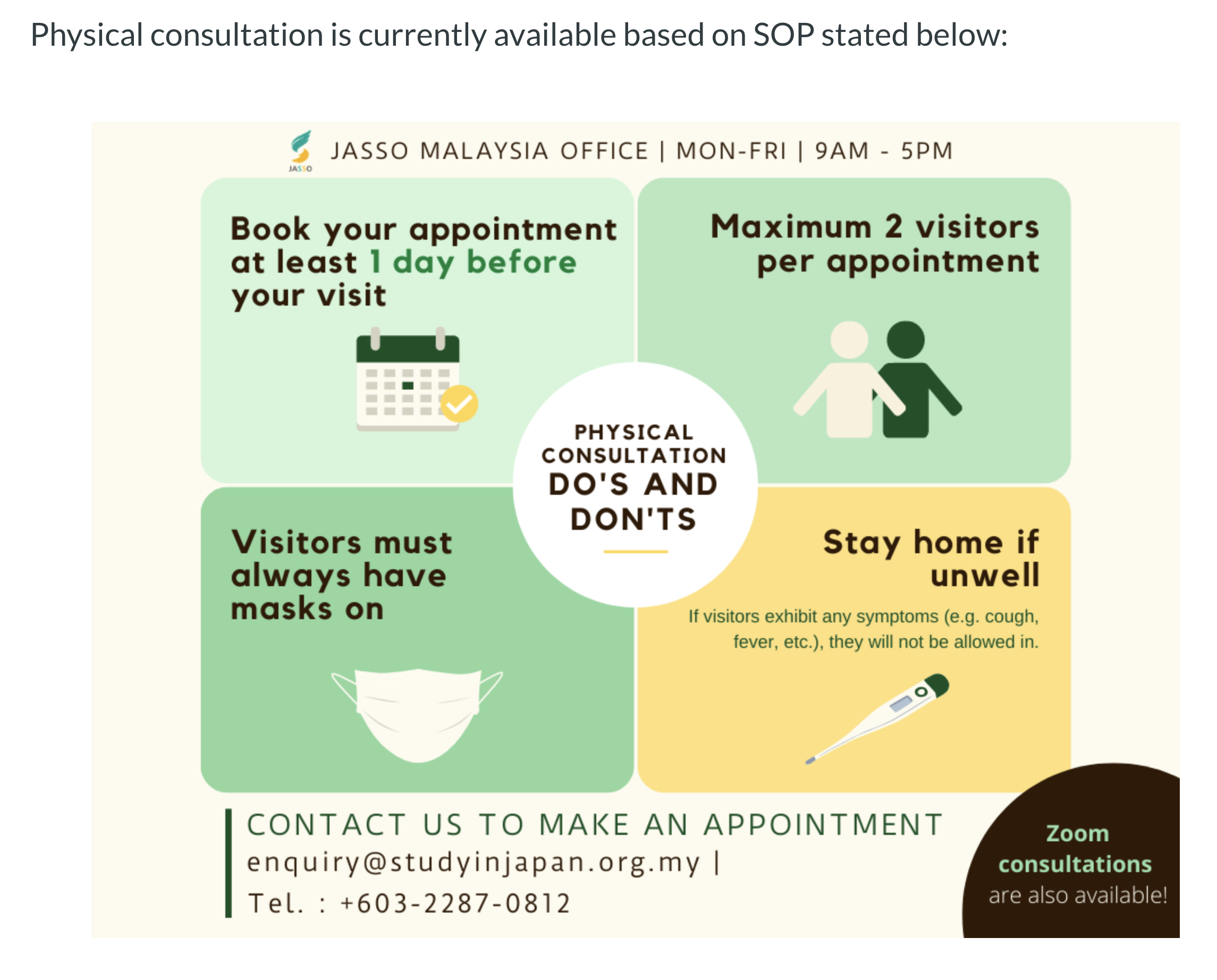 Physical consultation is currently available based on SOP stated below:

JASSO

JASSO MALAYSIA OFFICE | MON-FRI | 9AM - 5PM

Book your appointment at least 1 day before your visit

Maximum 2 visitors per appointment

PHYSICAL CONSULTATION DO'S AND DON'TS

Visitors must always have masks on

Stay home if unwell

If visitors exhibit any symptoms (e.g. cough, fever, etc.), they will not be allowed in.

CONTACT US TO MAKE AN APPOINTMENT
enquiry@studyinjapan.org.my |
Tel. : +603-2287-0812

Zoom consultations are also available!